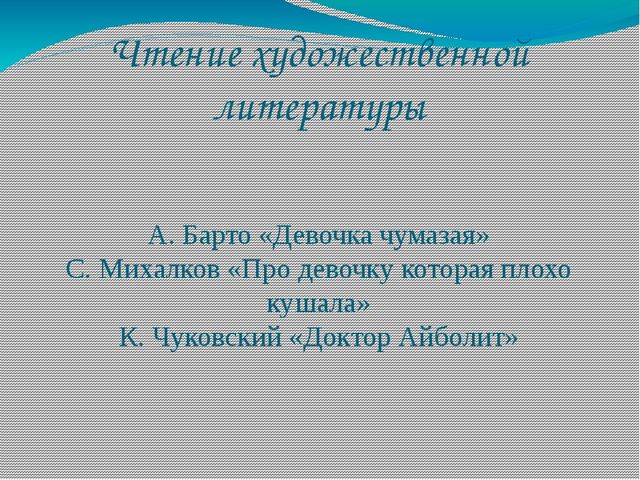 Чтение художественной литературы

А. Барто «Девочка чумазая»
С. Михалков «Про девочку которая плохо кушала»
К. Чуковский «Доктор Айболит»